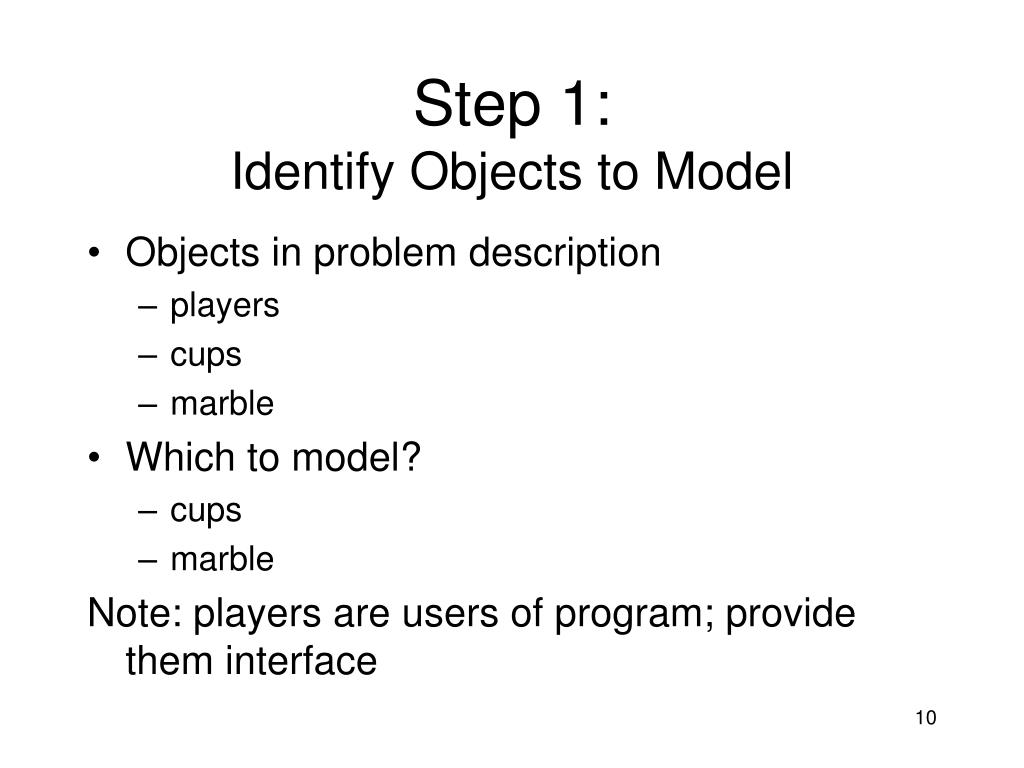 Step 1:
Identify Objects to Model

• Objects in problem description
– players
– cups
– marble
• Which to model?
– cups
– marble

Note: players are users of program; provide them interface

10